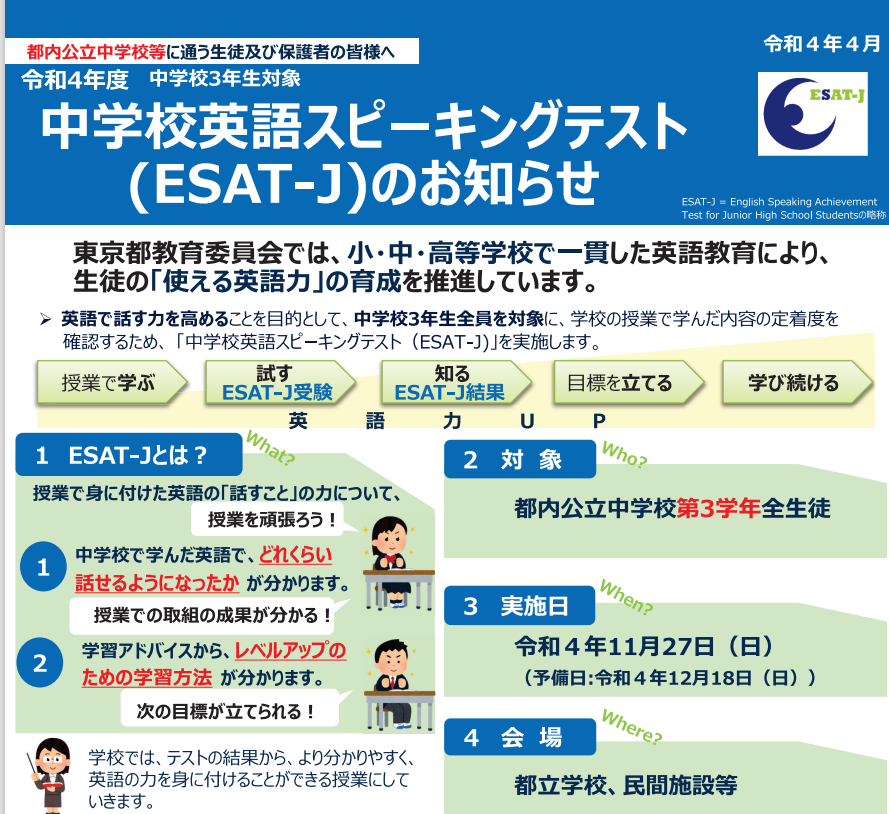 都内公立中学校等に通う生徒及び保護者の皆様へ

令和４年４月

令和4年度　中学校3年生対象

中学校英語スピーキングテスト
(ESAT-J)のお知らせ

ESAT-J

ESAT-J = English Speaking Achievement Test for Junior High School Studentsの略称

東京都教育委員会では、小・中・高等学校で一貫した英語教育により、生徒の「使える英語力」の育成を推進しています。

➢ 英語で話す力を高めることを目的として、中学校3年生全員を対象に、学校の授業で学んだ内容の定着度を確認するため、「中学校英語スピーキングテスト（ESAT-J)」を実施します。

授業で学ぶ

試す
ESAT-J受験

知る
ESAT-J結果

目標を立てる

学び続ける

英　語　力　U　P

1　ESAT-Jとは？

What?

授業で身に付けた英語の「話すこと」の力について、

授業を頑張ろう！

1　中学校で学んだ英語で、どれくらい話せるようになったか が分かります。

授業での取組の成果が分かる！

2　学習アドバイスから、レベルアップのための学習方法 が分かります。

次の目標が立てられる！

学校では、テストの結果から、より分かりやすく、英語の力を身に付けることができる授業にしていきます。

2　対　象

Who?

都内公立中学校第3学年全生徒

3　実施日

When?

令和４年11月27日（日）
（予備日:令和４年12月18日（日））

4　会　場

Where?

都立学校、民間施設等